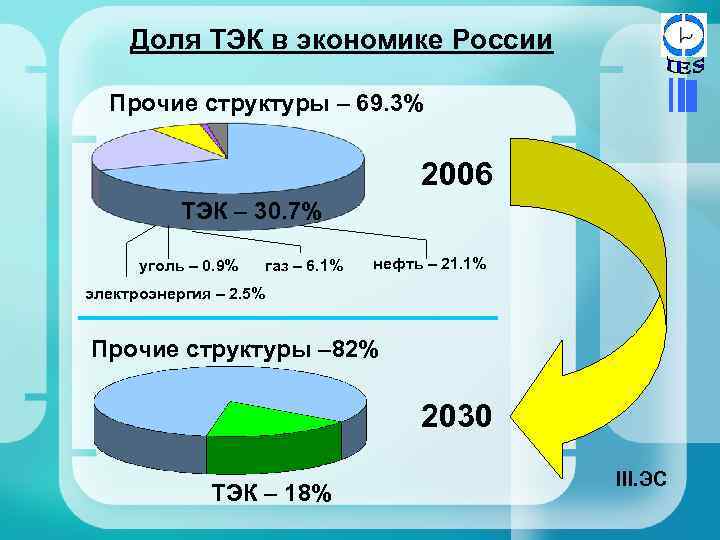 Доля ТЭК в экономике России

IES

Прочие структуры – 69.3%

2006

ТЭК – 30.7%

уголь – 0.9%

газ – 6.1%

нефть – 21.1%

электроэнергия – 2.5%

Прочие структуры –82%

2030

ТЭК – 18%

III.ЭС